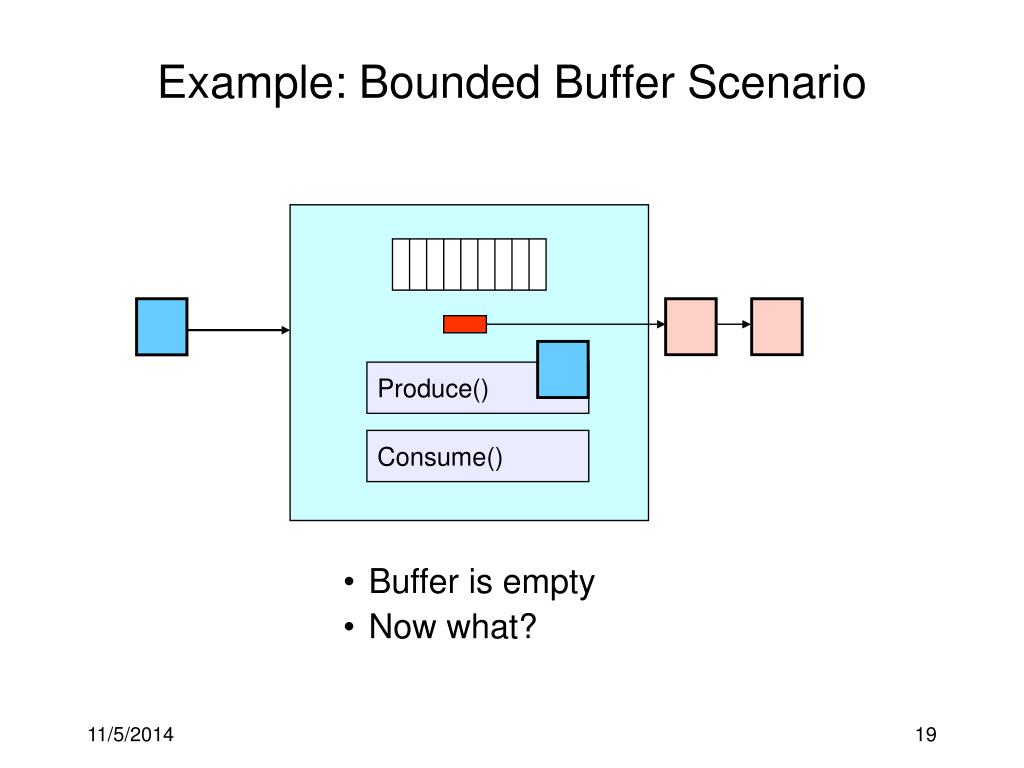 Example: Bounded Buffer Scenario

Produce()

Consume()

• Buffer is empty
• Now what?

11/5/2014

19